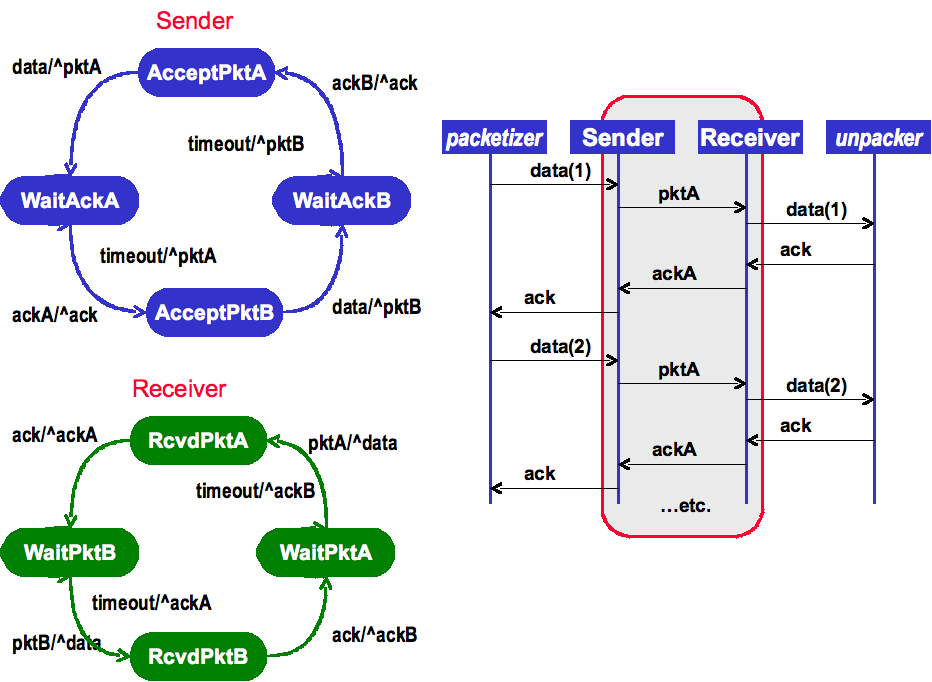 Sender

data/^pktA
AcceptPktA
ackB/^ack
timeout/^pktB
WaitAckA
WaitAckB
timeout/^pktA
ackA/^ack
AcceptPktB
data/^pktB

Receiver

ack/^ackA
RcvdPktA
pktA/^data
timeout/^ackB
WaitPktB
WaitPktA
timeout/^ackA
pktB/^data
RcvdPktB
ack/^ackB

packetizer
Sender
Receiver
unpacker
data(1)
pktA
data(1)
ack
ackA
ack
data(2)
pktA
data(2)
ack
ackA
ack
…etc.